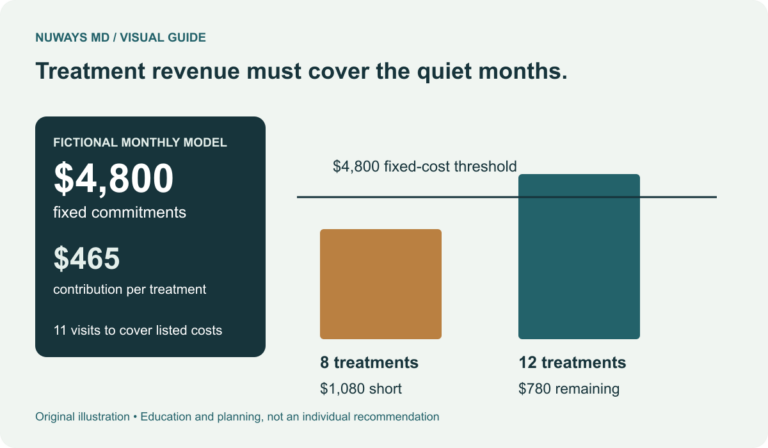 NUWAYS MD / VISUAL GUIDE

Treatment revenue must cover the quiet months.

FICTIONAL MONTHLY MODEL

$4,800

fixed commitments

$465

contribution per treatment

11 visits to cover listed costs

$4,800 fixed-cost threshold

8 treatments

$1,080 short

12 treatments

$780 remaining

Original illustration • Education and planning, not an individual recommendation